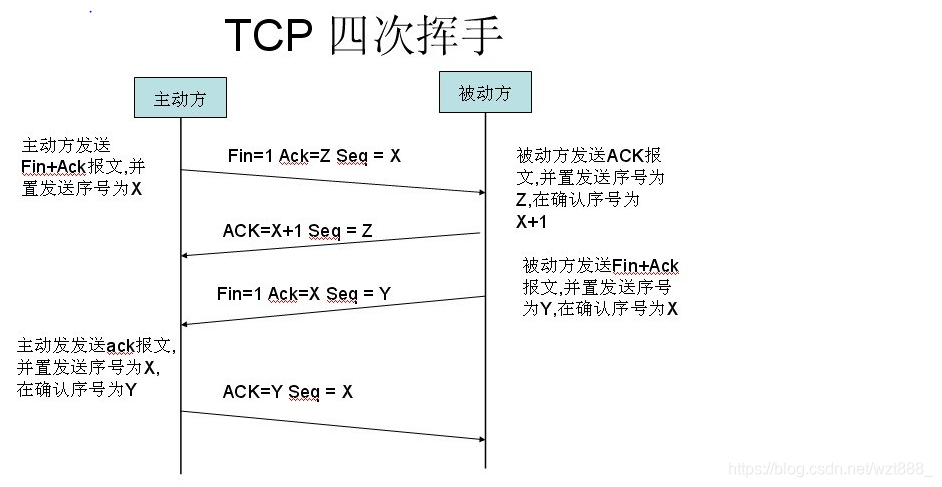 TCP 四次挥手

主动方

被动方

主动方发送Fin+Ack报文,并置发送序号为X

Fin=1 Ack=Z Seq = X

被动方发送ACK报文,并置发送序号为Z,在确认序号为X+1

ACK=X+1 Seq = Z

被动方发送Fin+Ack报文,并置发送序号为Y,在确认序号为X

Fin=1 Ack=X Seq = Y

主动发发送ack报文,并置发送序号为X,在确认序号为Y

ACK=Y Seq = X

https://blog.csdn.net/wzt888_